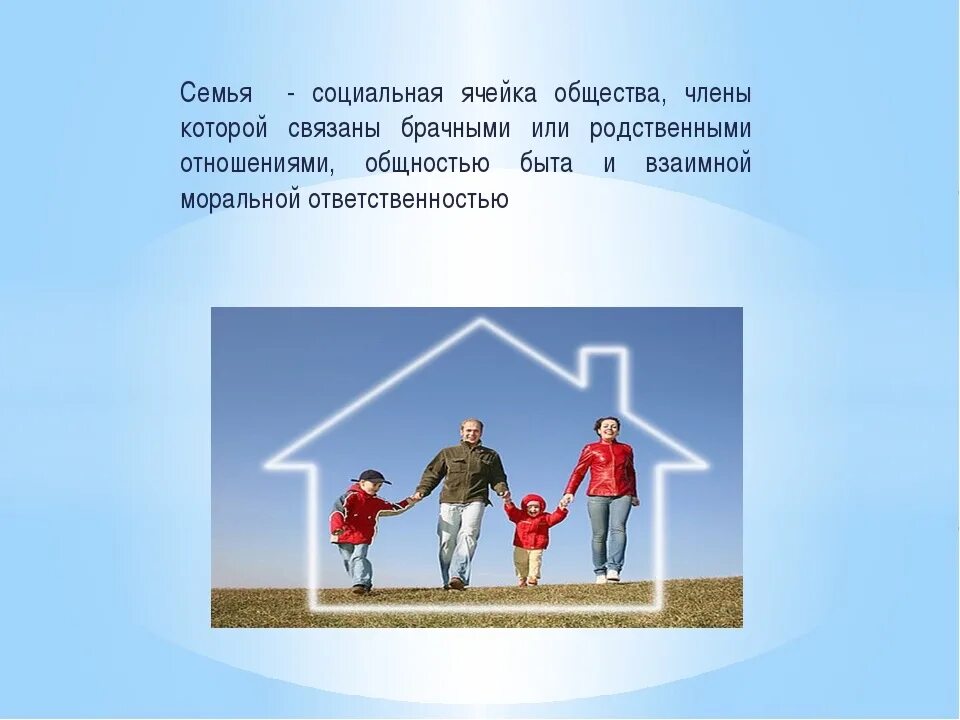 Семья - социальная ячейка общества, члены которой связаны брачными или родственными отношениями, общностью быта и взаимной моральной ответственностью